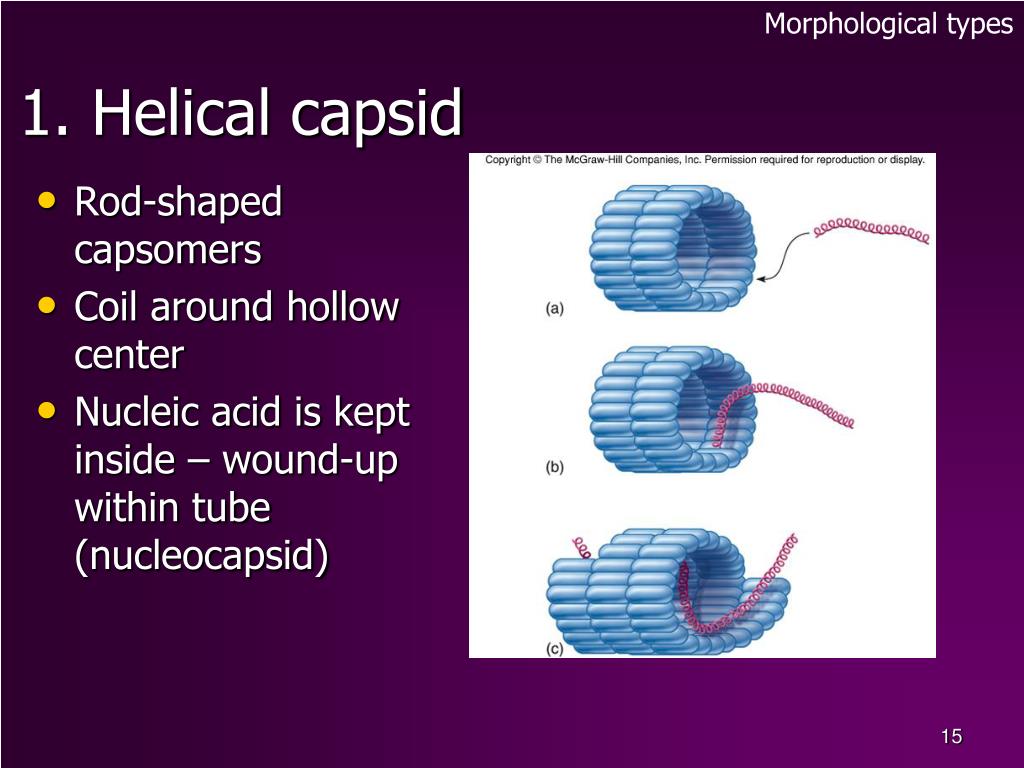 Morphological types

1. Helical capsid

• Rod-shaped capsomers
• Coil around hollow center
• Nucleic acid is kept inside – wound-up within tube (nucleocapsid)

Copyright © The McGraw-Hill Companies, Inc. Permission required for reproduction or display.

(a)

(b)

(c)

15